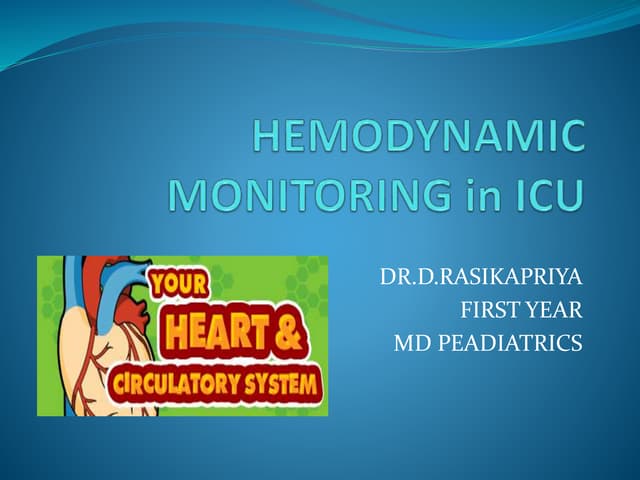 HEMODYNAMIC MONITORING in ICU

YOUR HEART & CIRCULATORY SYSTEM

DR.D.RASIKAPRIYA
FIRST YEAR
MD PEADIATRICS